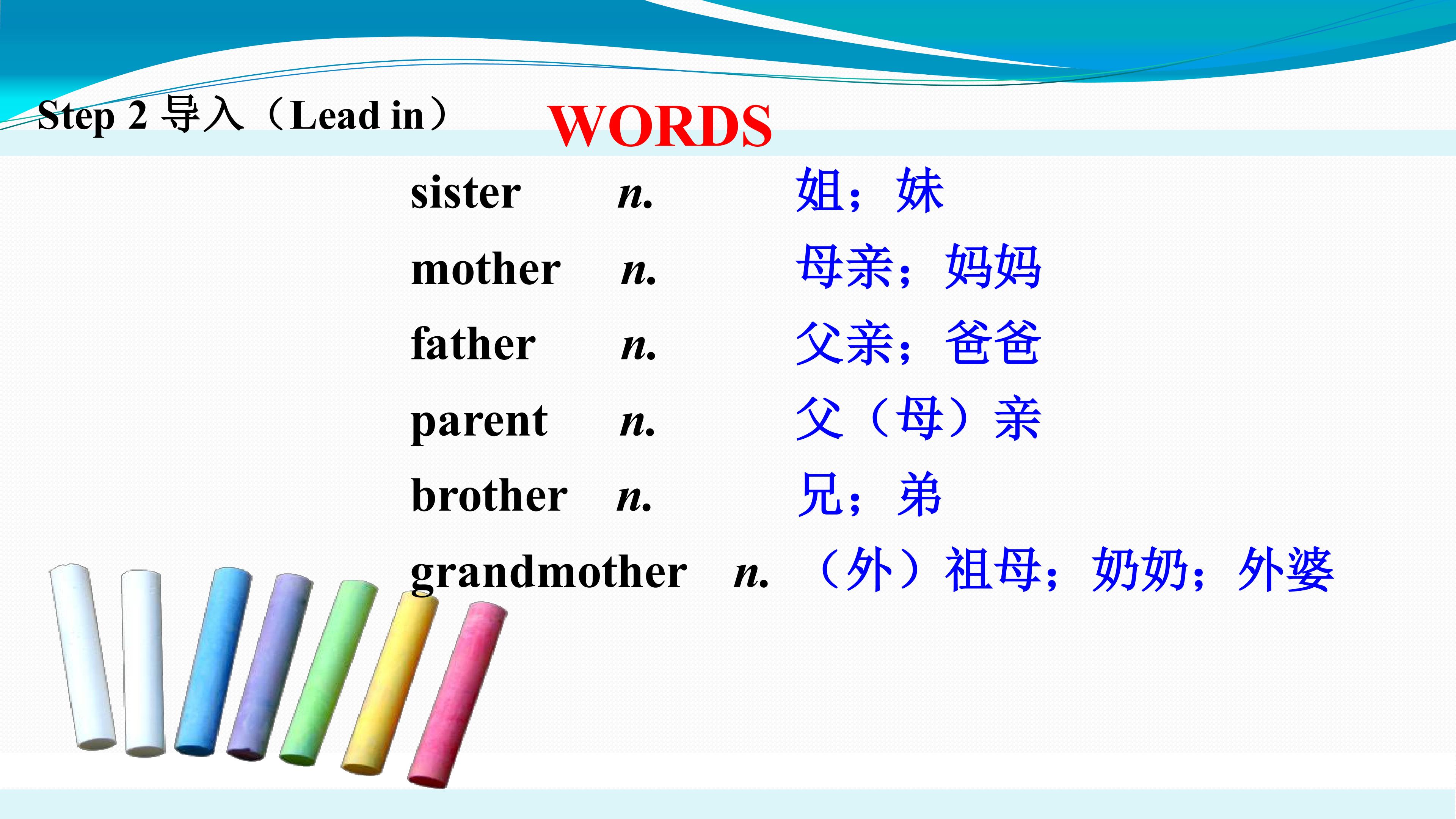 Step 2 导入（Lead in）

WORDS

sister n. 姐；妹

mother n. 母亲；妈妈

father n. 父亲；爸爸

parent n. 父（母）亲

brother n. 兄；弟

grandmother n. （外）祖母；奶奶；外婆